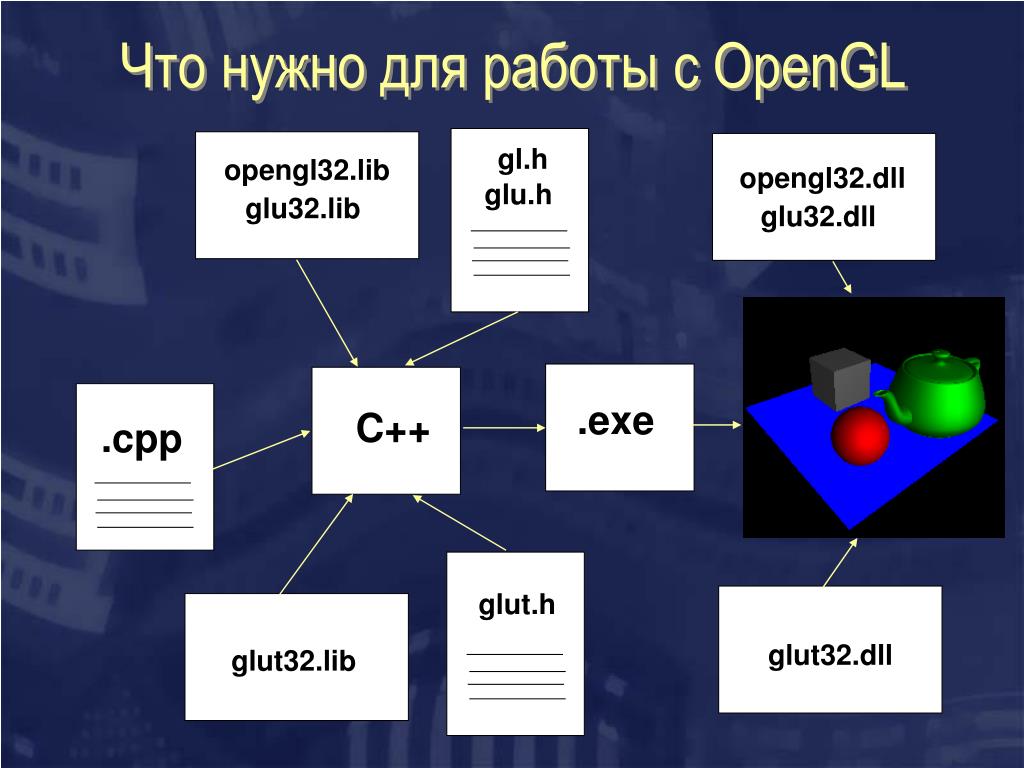 Что нужно для работы с OpenGL

opengl32.lib
glu32.lib

gl.h
glu.h

opengl32.dll
glu32.dll

.cpp

C++

.exe

glut32.lib

glut.h

glut32.dll